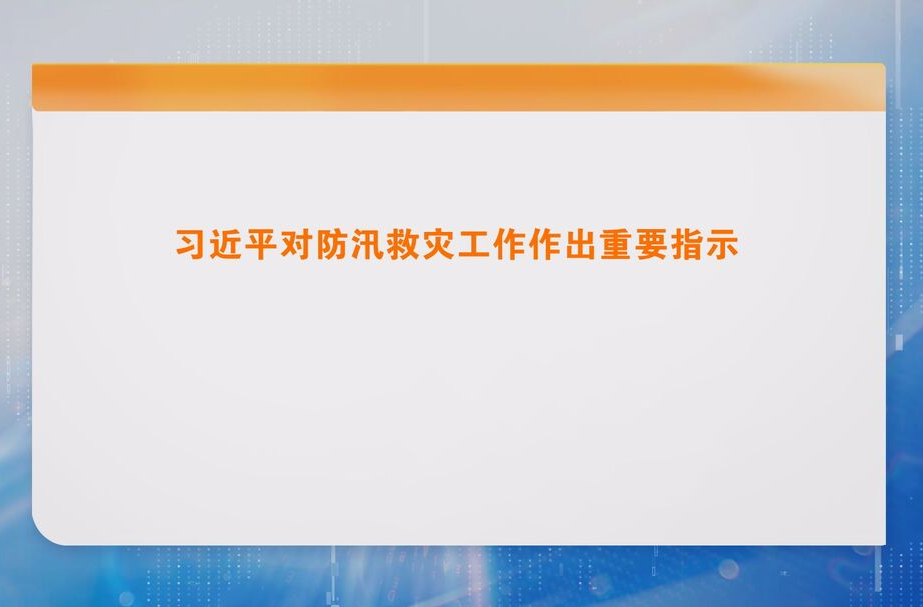 习近平对防汛救灾工作作出重要指示